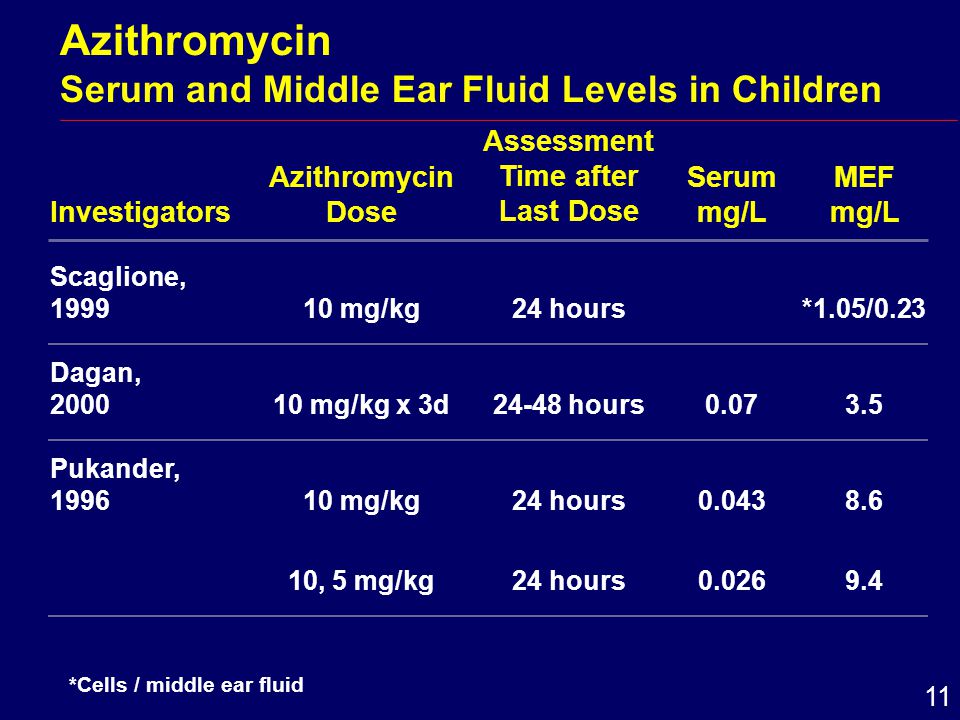 Azithromycin
Serum and Middle Ear Fluid Levels in Children

| Investigators | Azithromycin Dose | Assessment Time after Last Dose | Serum mg/L | MEF mg/L |
|---|---|---|---|---|
| Scaglione, 1999 | 10 mg/kg | 24 hours | | *1.05/0.23 |
| Dagan, 2000 | 10 mg/kg x 3d | 24-48 hours | 0.07 | 3.5 |
| Pukander, 1996 | 10 mg/kg | 24 hours | 0.043 | 8.6 |
| | 10, 5 mg/kg | 24 hours | 0.026 | 9.4 |

*Cells / middle ear fluid

11